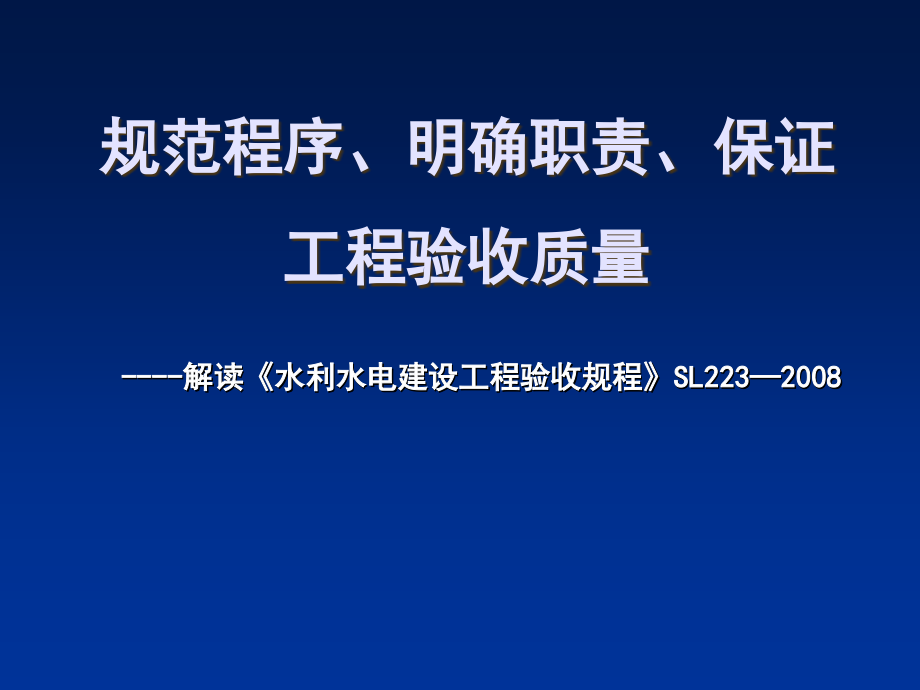 规范程序、明确职责、保证工程验收质量

----解读《水利水电建设工程验收规程》SL223—2008